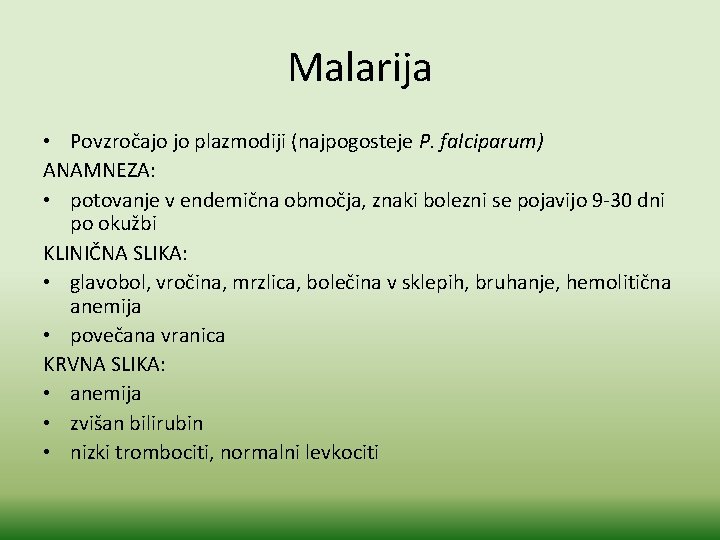 Malarija

• Povzročajo jo plazmodiji (najpogosteje P. falciparum)

ANAMNEZA:

• potovanje v endemična območja, znaki bolezni se pojavijo 9-30 dni po okužbi

KLINIČNA SLIKA:

• glavobol, vročina, mrzlica, bolečina v sklepih, bruhanje, hemolitična anemija
• povečana vranica

KRVNA SLIKA:

• anemija
• zvišan bilirubin
• nizki trombociti, normalni levkociti